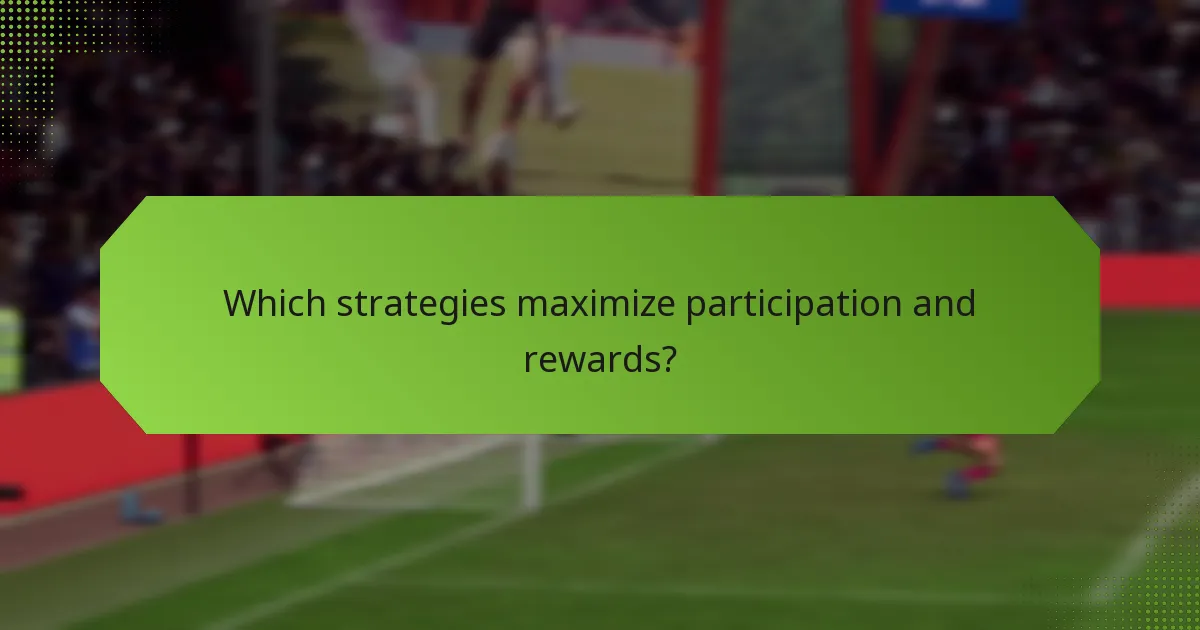 Which strategies maximize participation and rewards?